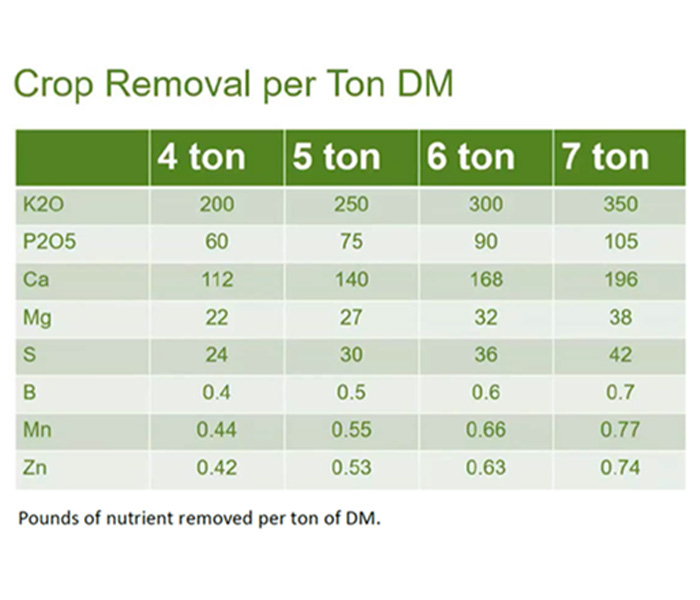 Crop Removal per Ton DM

| | 4 ton | 5 ton | 6 ton | 7 ton |
|---|---|---|---|---|
| K2O | 200 | 250 | 300 | 350 |
| P2O5 | 60 | 75 | 90 | 105 |
| Ca | 112 | 140 | 168 | 196 |
| Mg | 22 | 27 | 32 | 38 |
| S | 24 | 30 | 36 | 42 |
| B | 0.4 | 0.5 | 0.6 | 0.7 |
| Mn | 0.44 | 0.55 | 0.66 | 0.77 |
| Zn | 0.42 | 0.53 | 0.63 | 0.74 |

Pounds of nutrient removed per ton of DM.